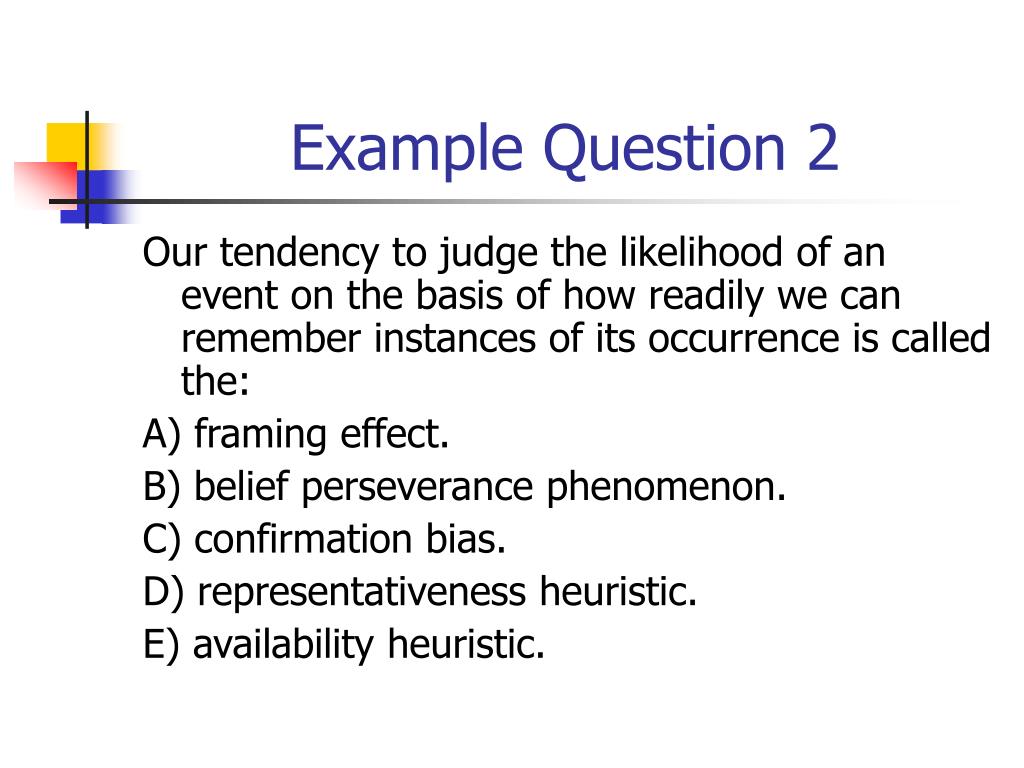 Example Question 2

Our tendency to judge the likelihood of an event on the basis of how readily we can remember instances of its occurrence is called the:

A) framing effect.

B) belief perseverance phenomenon.

C) confirmation bias.

D) representativeness heuristic.

E) availability heuristic.